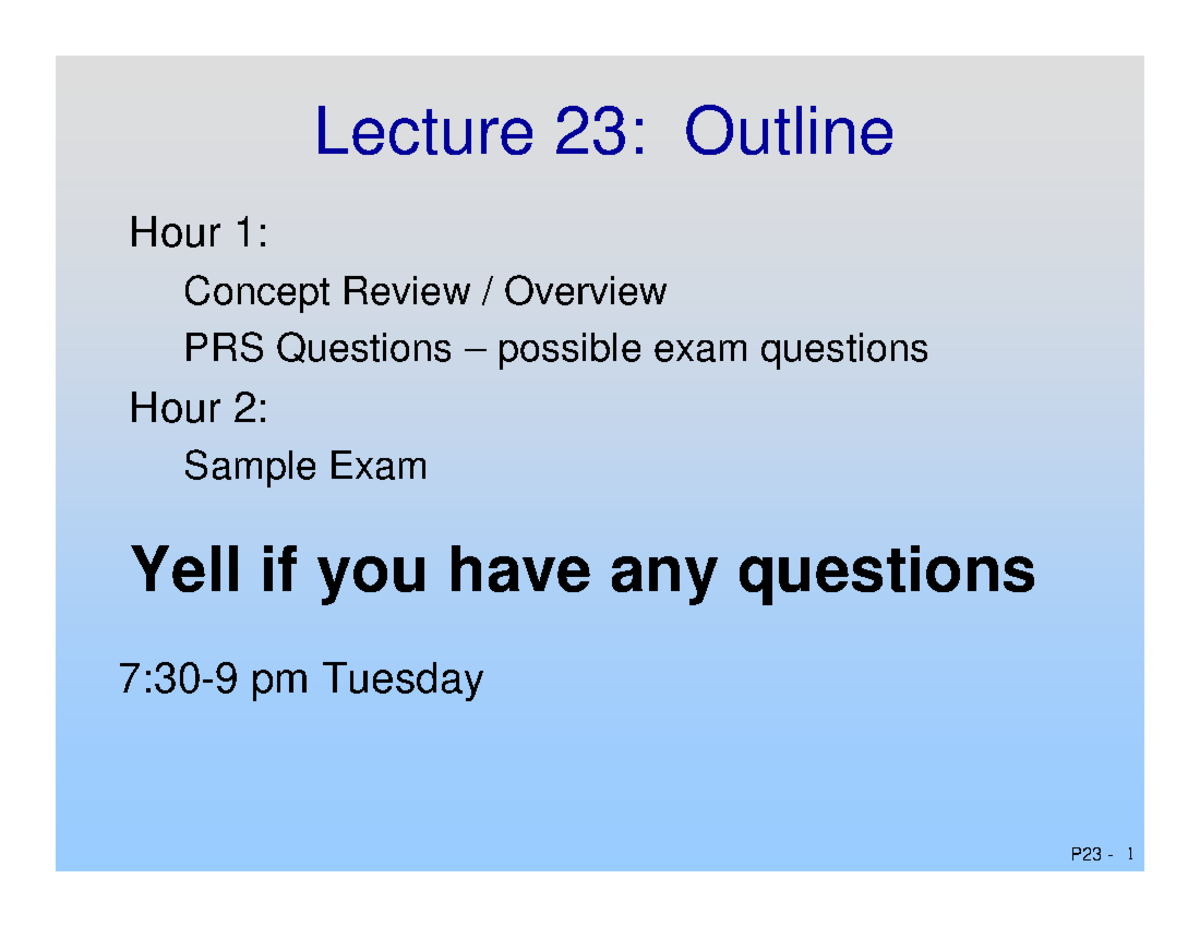 Lecture 23: Outline

Hour 1:

Concept Review / Overview

PRS Questions – possible exam questions

Hour 2:

Sample Exam

Yell if you have any questions

7:30-9 pm Tuesday

P23 - 1